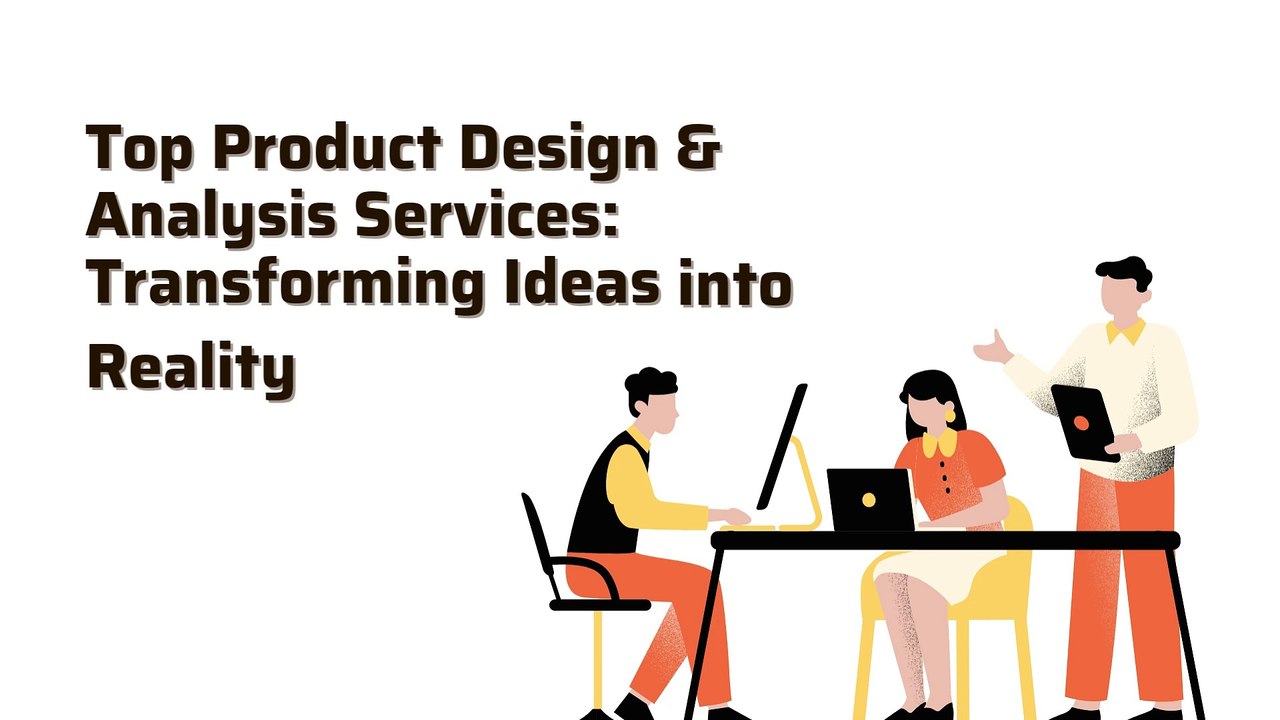 Top Product Design & Analysis Services: Transforming Ideas into Reality